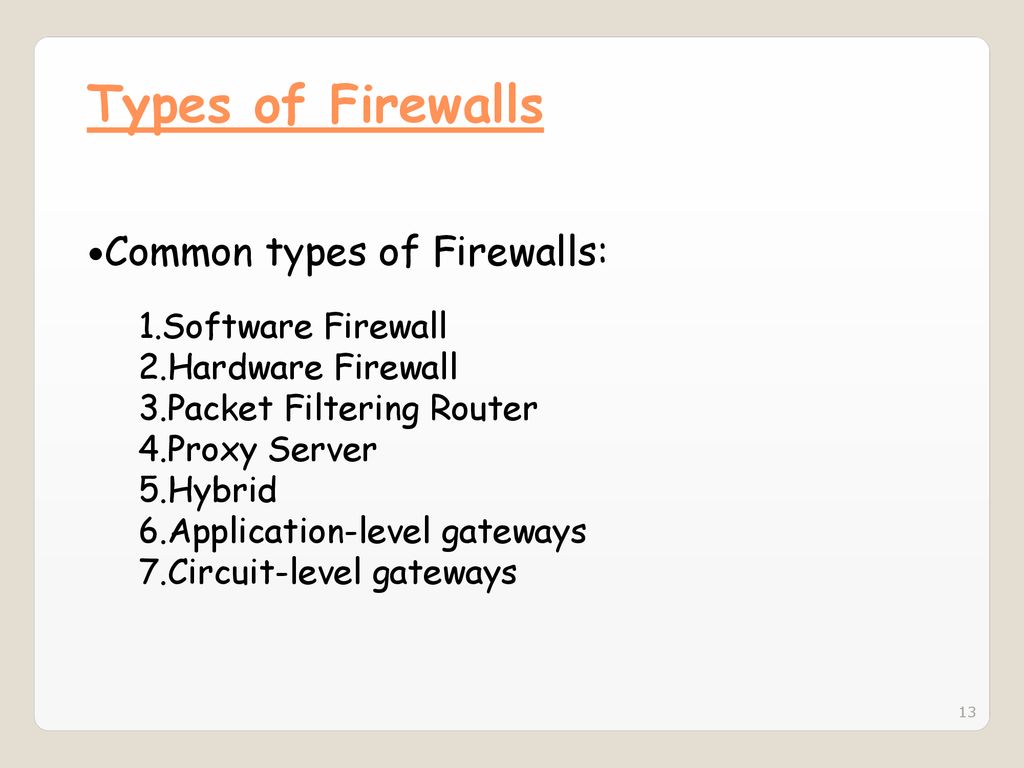 Types of Firewalls

•Common types of Firewalls:

1.Software Firewall
2.Hardware Firewall
3.Packet Filtering Router
4.Proxy Server
5.Hybrid
6.Application-level gateways
7.Circuit-level gateways

13